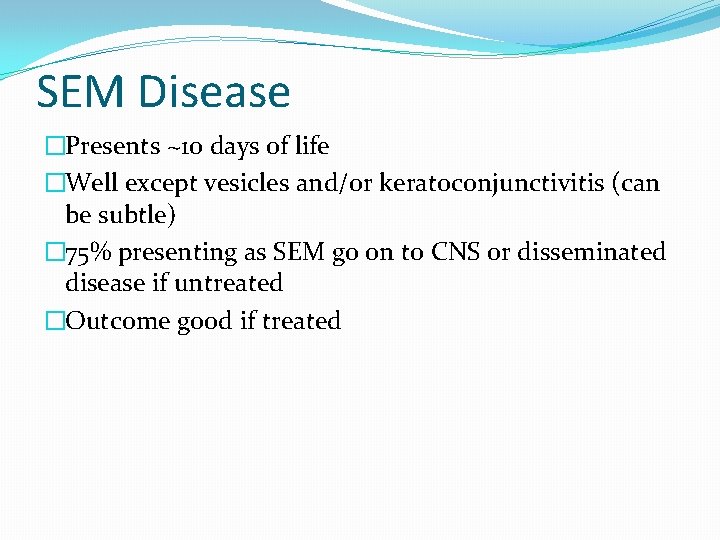 SEM Disease

□Presents ~10 days of life

□Well except vesicles and/or keratoconjunctivitis (can be subtle)

□75% presenting as SEM go on to CNS or disseminated disease if untreated

□Outcome good if treated